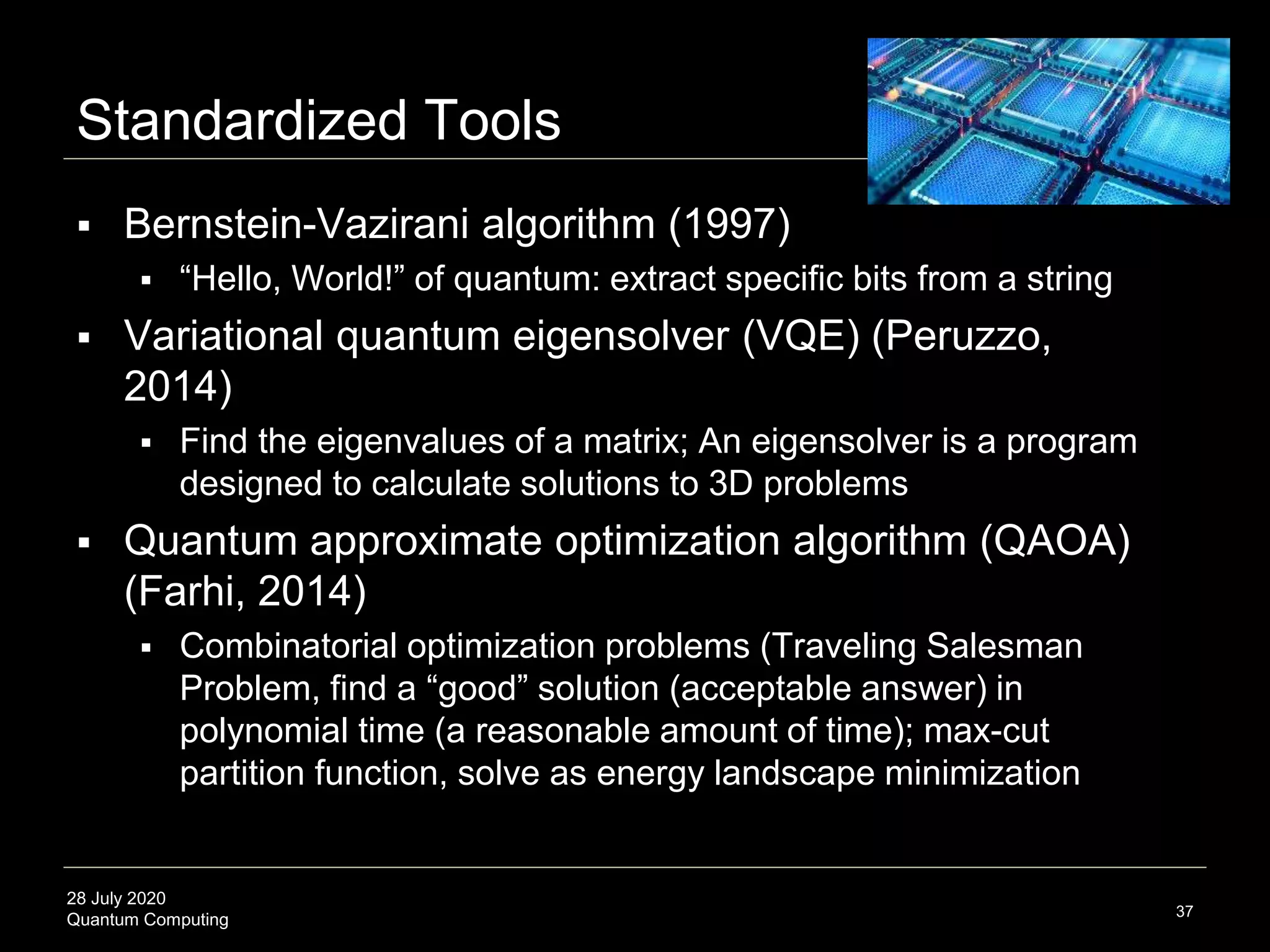 Standardized Tools

▪ Bernstein-Vazirani algorithm (1997)
  ▪ “Hello, World!” of quantum: extract specific bits from a string
▪ Variational quantum eigensolver (VQE) (Peruzzo, 2014)
  ▪ Find the eigenvalues of a matrix; An eigensolver is a program designed to calculate solutions to 3D problems
▪ Quantum approximate optimization algorithm (QAOA) (Farhi, 2014)
  ▪ Combinatorial optimization problems (Traveling Salesman Problem, find a “good” solution (acceptable answer) in polynomial time (a reasonable amount of time); max-cut partition function, solve as energy landscape minimization

28 July 2020
Quantum Computing

37